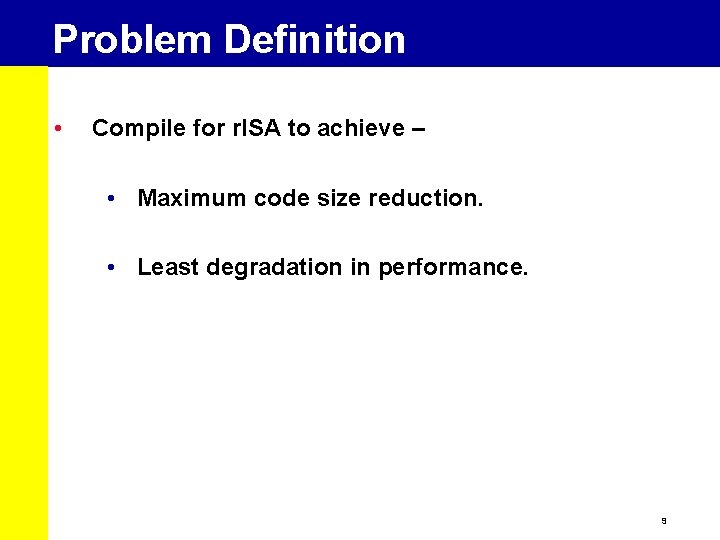 Problem Definition

• Compile for rISA to achieve –

• Maximum code size reduction.

• Least degradation in performance.

9